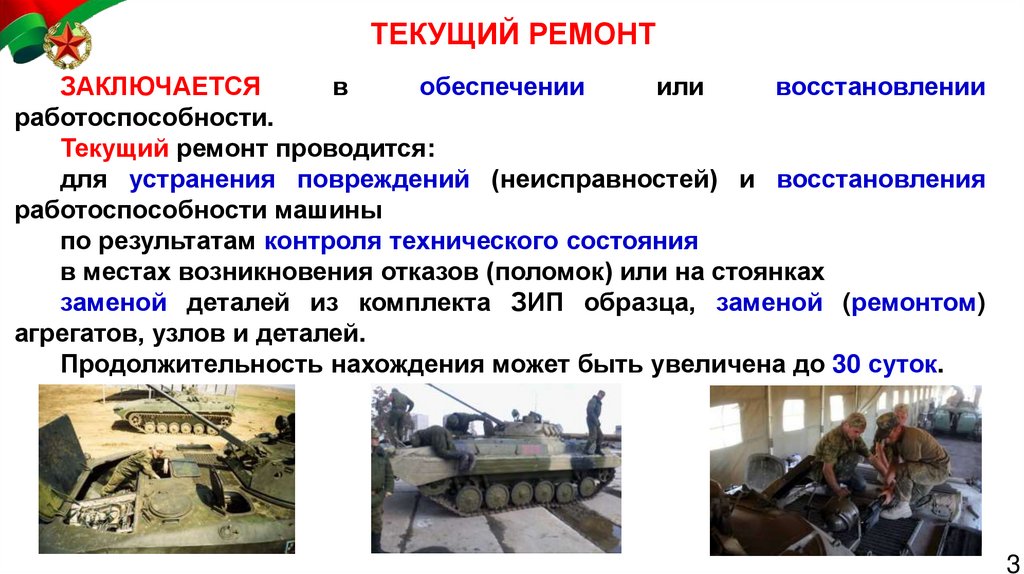 ТЕКУЩИЙ РЕМОНТ

ЗАКЛЮЧАЕТСЯ в обеспечении или восстановлении работоспособности.

Текущий ремонт проводится:

для устранения повреждений (неисправностей) и восстановления работоспособности машины

по результатам контроля технического состояния

в местах возникновения отказов (поломок) или на стоянках

заменой деталей из комплекта ЗИП образца, заменой (ремонтом) агрегатов, узлов и деталей.

Продолжительность нахождения может быть увеличена до 30 суток.

3